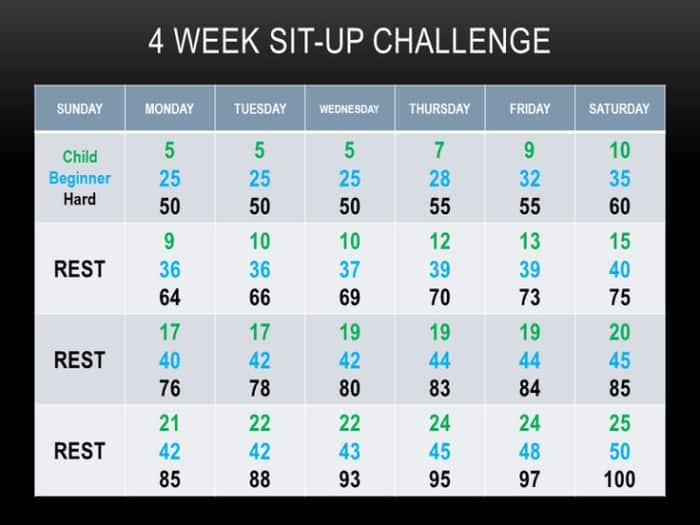 4 WEEK SIT-UP CHALLENGE

| SUNDAY | MONDAY | TUESDAY | WEDNESDAY | THURSDAY | FRIDAY | SATURDAY |
|---|---|---|---|---|---|---|
| Child Beginner Hard | 5 25 50 | 5 25 50 | 5 25 50 | 7 28 55 | 9 32 55 | 10 35 60 |
| REST | 9 36 64 | 10 36 66 | 10 37 69 | 12 39 70 | 13 39 73 | 15 40 75 |
| REST | 17 40 76 | 17 42 78 | 19 42 80 | 19 44 83 | 19 44 84 | 20 45 85 |
| REST | 21 42 85 | 22 42 88 | 22 43 93 | 24 45 95 | 24 48 97 | 25 50 100 |